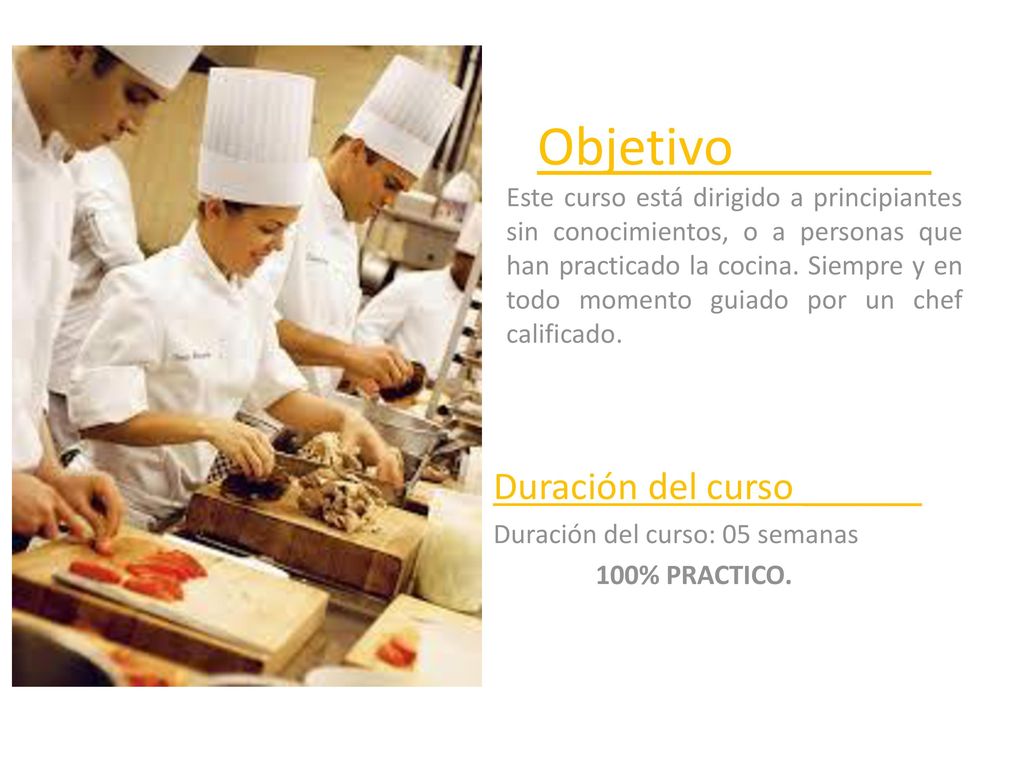 Objetivo

Este curso está dirigido a principiantes sin conocimientos, o a personas que han practicado la cocina. Siempre y en todo momento guiado por un chef calificado.

Duración del curso

Duración del curso: 05 semanas

100% PRACTICO.